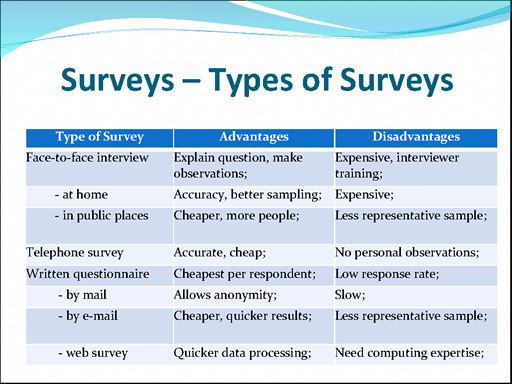 Surveys – Types of Surveys

| Type of Survey | Advantages | Disadvantages |
|---|---|---|
| Face-to-face interview | Explain question, make observations; | Expensive, interviewer training; |
| - at home | Accuracy, better sampling; | Expensive; |
| - in public places | Cheaper, more people; | Less representative sample; |
| Telephone survey | Accurate, cheap; | No personal observations; |
| Written questionnaire | Cheapest per respondent; | Low response rate; |
| - by mail | Allows anonymity; | Slow; |
| - by e-mail | Cheaper, quicker results; | Less representative sample; |
| - web survey | Quicker data processing; | Need computing expertise; |